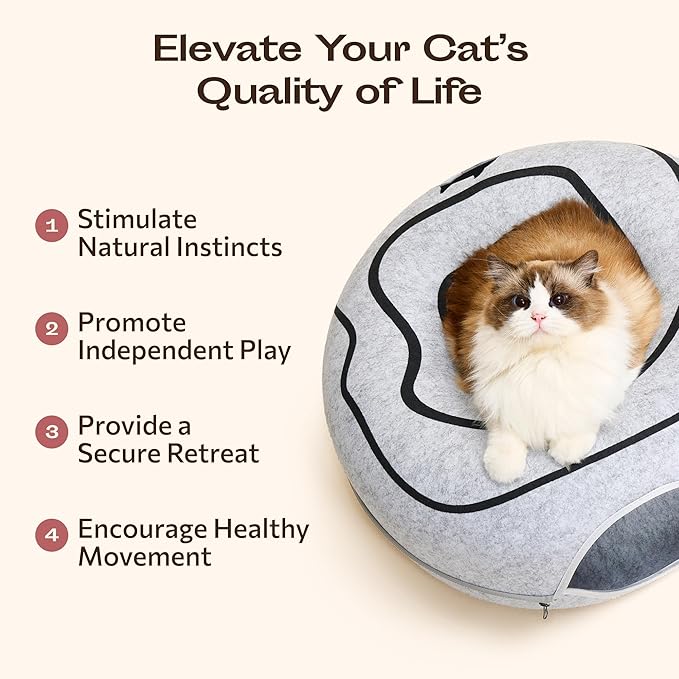 Elevate Your Cat's Quality of Life

1 Stimulate Natural Instincts

2 Promote Independent Play

3 Provide a Secure Retreat

4 Encourage Healthy Movement